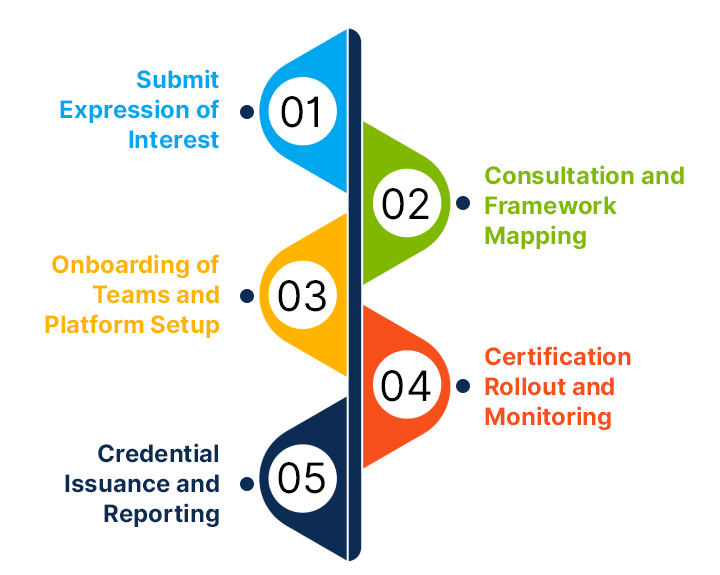 Submit Expression of Interest

01

02

Consultation and Framework Mapping

Onboarding of Teams and Platform Setup

03

04

Certification Rollout and Monitoring

Credential Issuance and Reporting

05